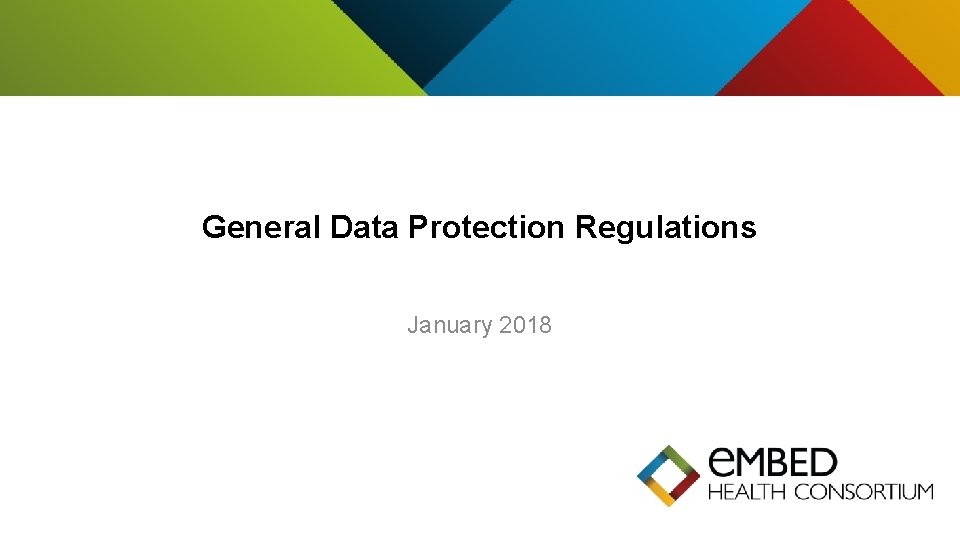 General Data Protection Regulations

January 2018

eMBED
HEALTH CONSORTIUM